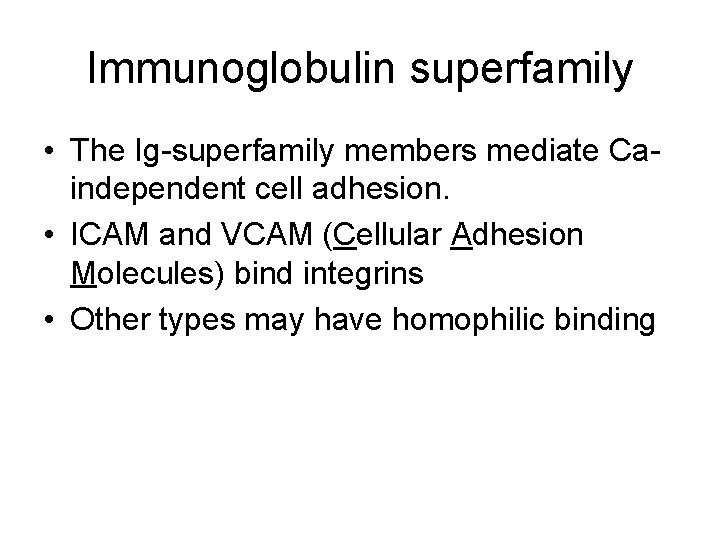 Immunoglobulin superfamily

• The Ig-superfamily members mediate Ca-independent cell adhesion.
• ICAM and VCAM (Cellular Adhesion Molecules) bind integrins
• Other types may have homophilic binding